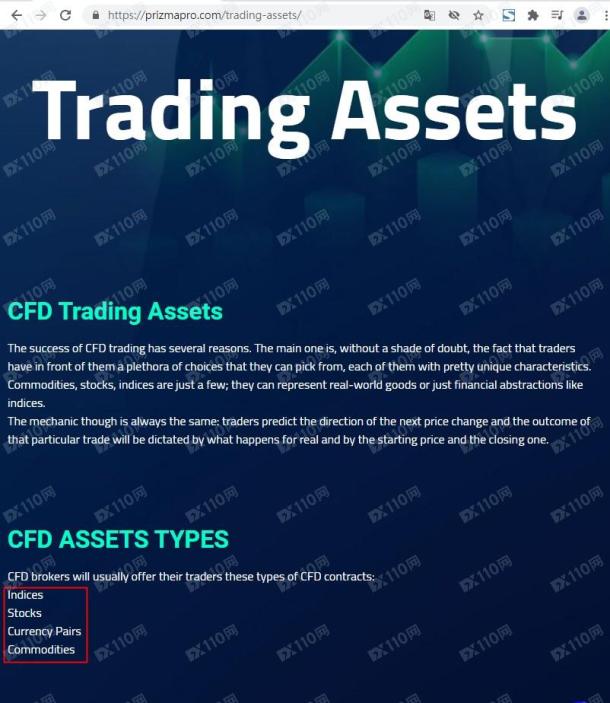 https://prizmapro.com/trading-assets/

Trading Assets

CFD Trading Assets

The success of CFD trading has several reasons. The main one is, without a shade of doubt, the fact that traders have in front of them a plethora of choices that they can pick from, each of them with pretty unique characteristics. Commodities, stocks, indices are just a few; they can represent real-world goods or just financial abstractions like indices.
The mechanic though is always the same: traders predict the direction of the next price change and the outcome of that particular trade will be dictated by what happens for real and by the starting price and the closing one.

CFD ASSETS TYPES

CFD brokers will usually offer their traders these types of CFD contracts:
Indices
Stocks
Currency Pairs
Commodities

FX110网